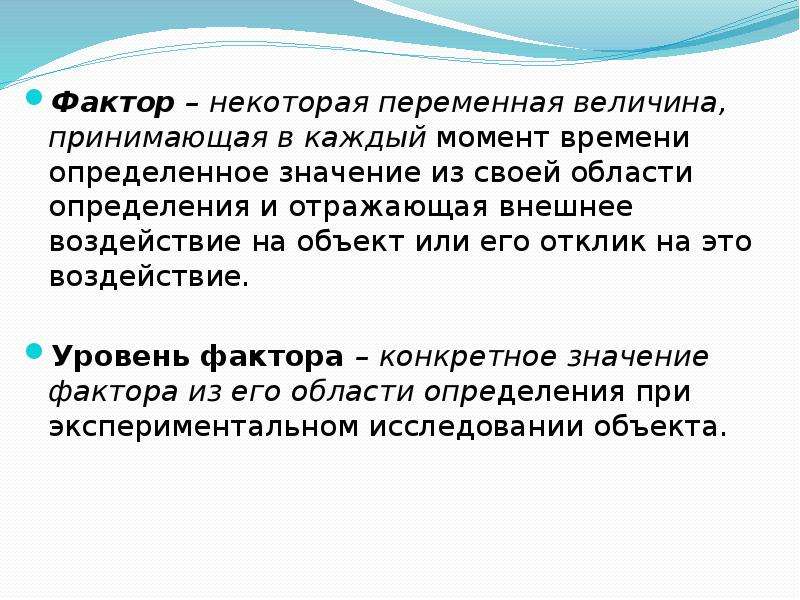 Фактор – некоторая переменная величина, принимающая в каждый момент времени определенное значение из своей области определения и отражающая внешнее воздействие на объект или его отклик на это воздействие.

Уровень фактора – конкретное значение фактора из его области определения при экспериментальном исследовании объекта.